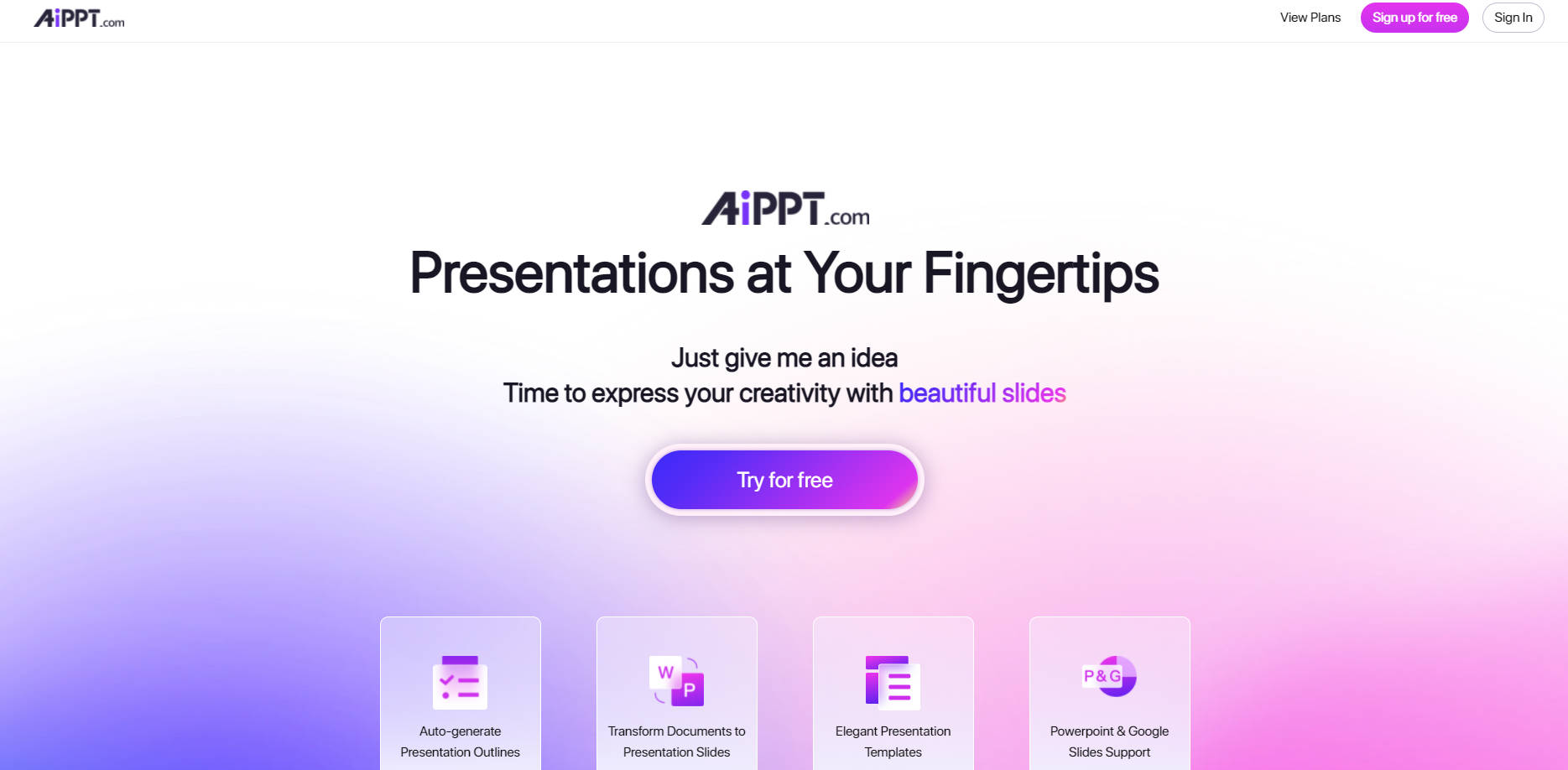 AiPPT.com

View Plans Sign up for free Sign In

AiPPT.com

Presentations at Your Fingertips

Just give me an idea
Time to express your creativity with beautiful slides

Try for free

Auto-generate Presentation Outlines

W P
Transform Documents to Presentation Slides

Elegant Presentation Templates

P&G
Powerpoint & Google Slides Support